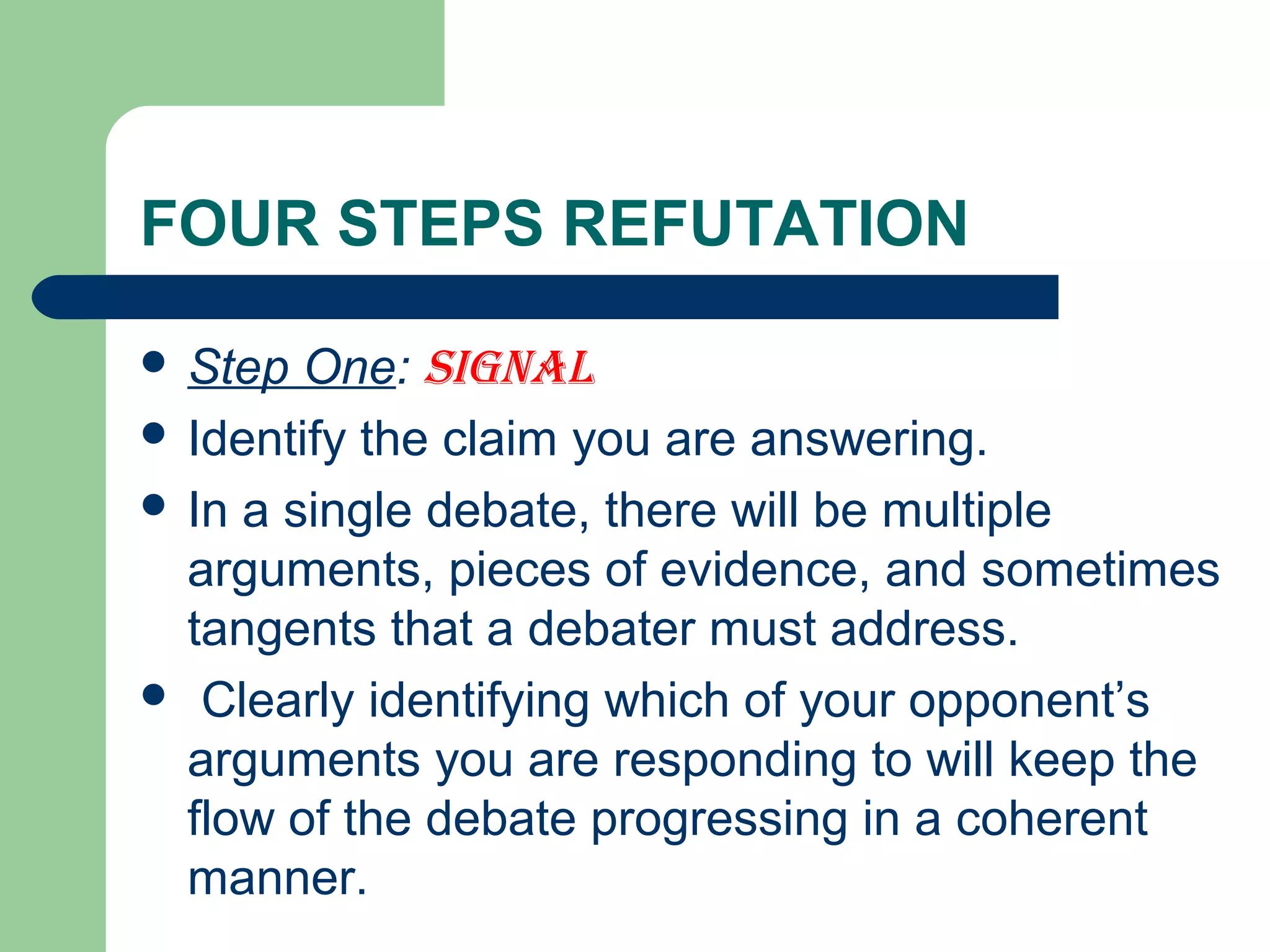 FOUR STEPS REFUTATION

- Step One: SIGNAL
- Identify the claim you are answering.
- In a single debate, there will be multiple arguments, pieces of evidence, and sometimes tangents that a debater must address.
- Clearly identifying which of your opponent’s arguments you are responding to will keep the flow of the debate progressing in a coherent manner.